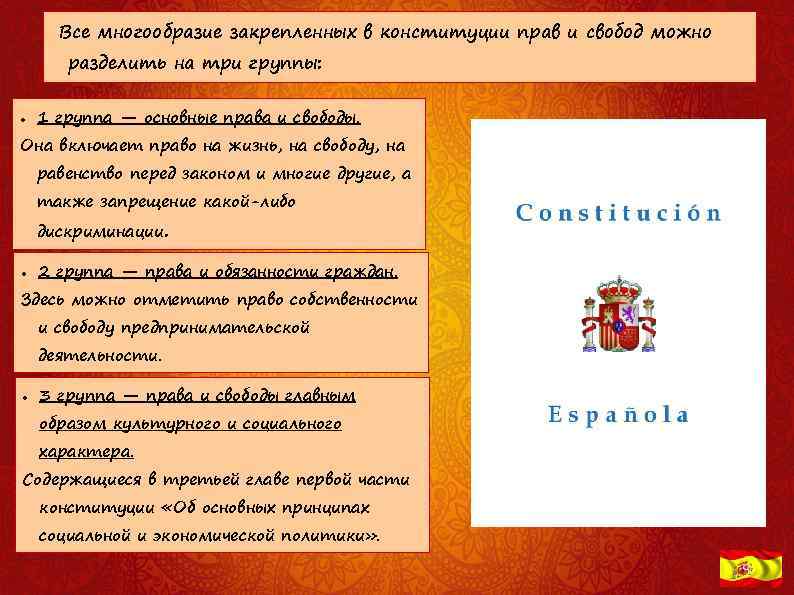 Все многообразие закрепленных в конституции прав и свобод можно разделить на три группы:

• 1 группа — основные права и свободы.
Она включает право на жизнь, на свободу, на равенство перед законом и многие другие, а также запрещение какой-либо дискриминации.

• 2 группа — права и обязанности граждан.
Здесь можно отметить право собственности и свободу предпринимательской деятельности.

• 3 группа — права и свободы главным образом культурного и социального характера.
Содержащиеся в третьей главе первой части конституции «Об основных принципах социальной и экономической политики».

Constitución

Española